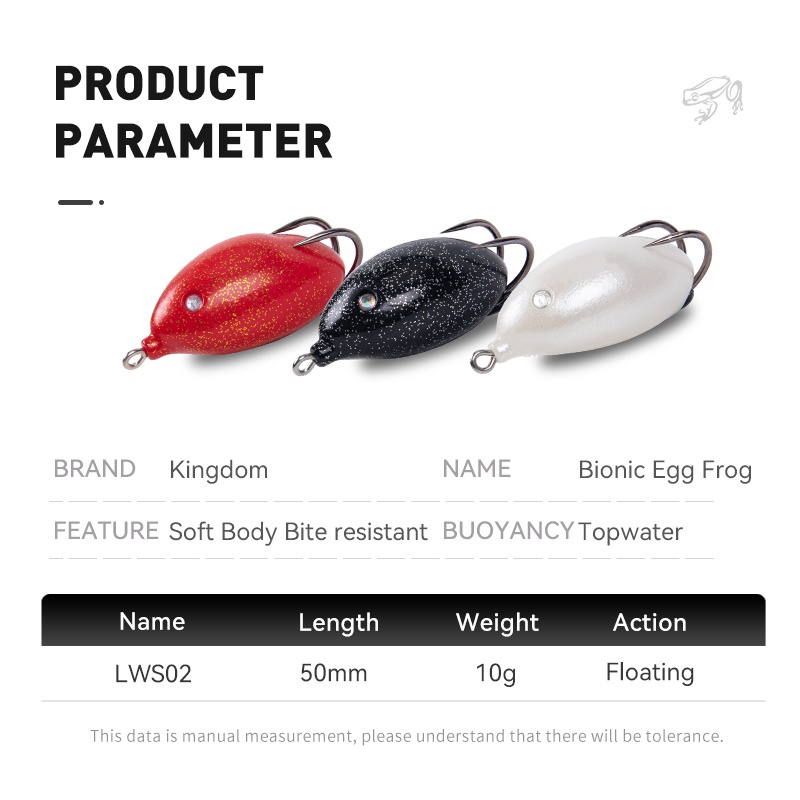 PRODUCT PARAMETER

| BRAND | Kingdom | NAME | Bionic Egg Frog |
|---|---|---|---|
| FEATURE | Soft Body Bite resistant | BUOYANCY | Topwater |

| Name | Length | Weight | Action |
|---|---|---|---|
| LWS02 | 50mm | 10g | Floating |

This data is manual measurement, please understand that there will be tolerance.